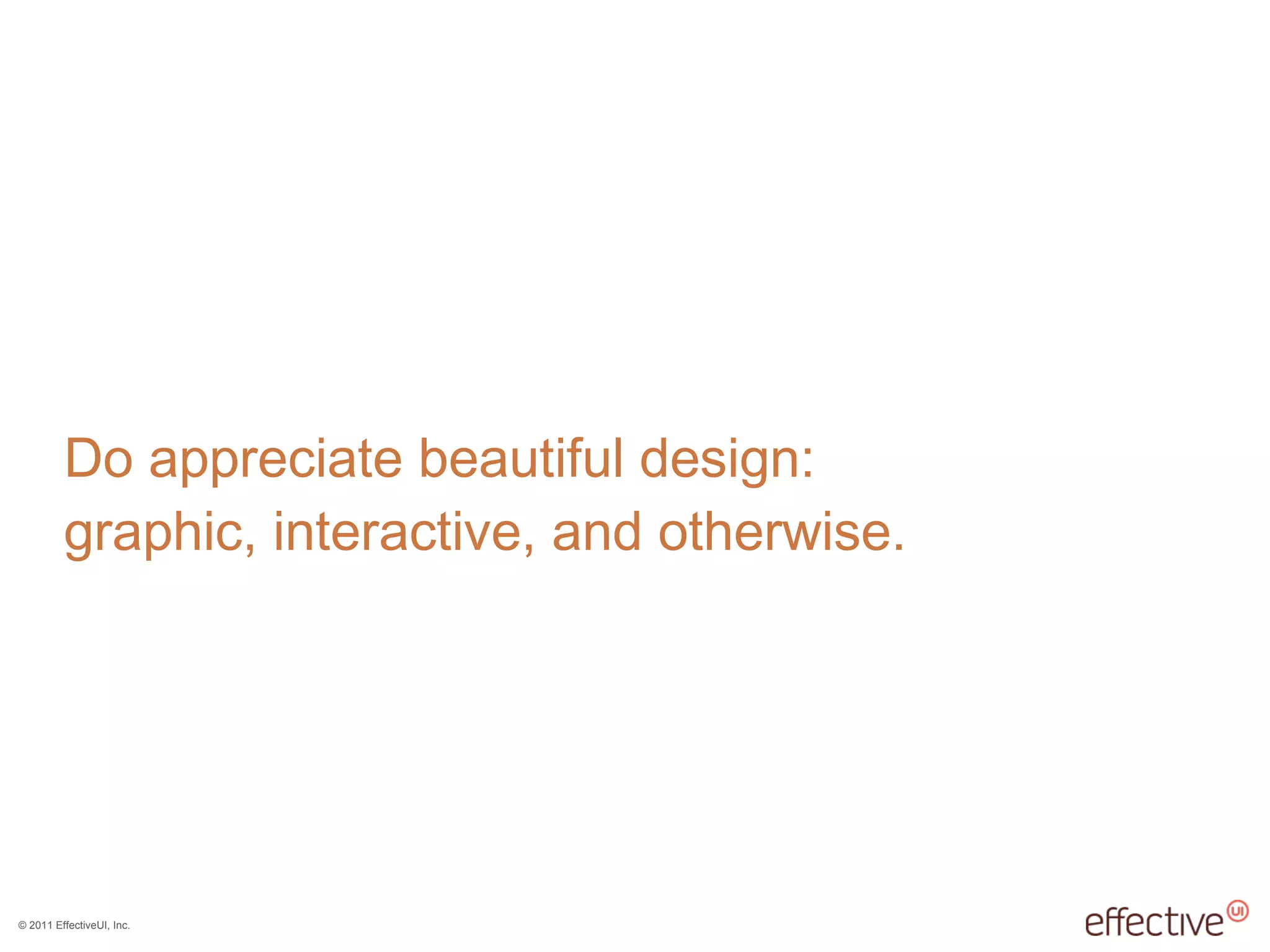 Do appreciate beautiful design: graphic, interactive, and otherwise.

© 2011 EffectiveUI, Inc.

effective UI